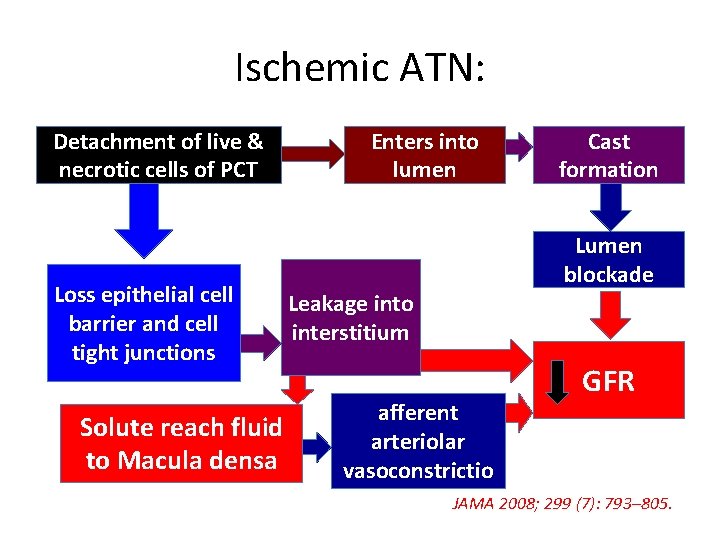 Ischemic ATN:

Detachment of live & necrotic cells of PCT

Enters into lumen

Cast formation

Lumen blockade

Loss epithelial cell barrier and cell tight junctions

Leakage into interstitium

GFR

Solute reach fluid to Macula densa

afferent arteriolar vasoconstrictio

JAMA 2008; 299 (7): 793–805.